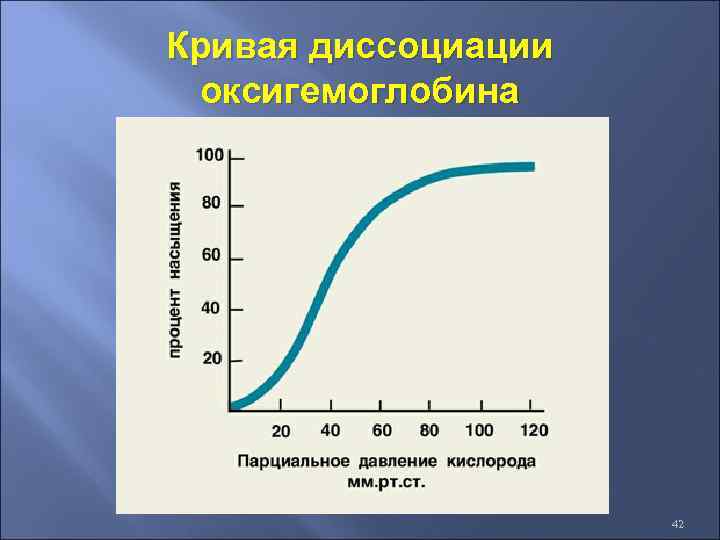 Кривая диссоциации оксигемоглобина

процент насыщения

100
80
60
40
20

20 40 60 80 100 120

Парциальное давление кислорода мм.рт.ст.

42